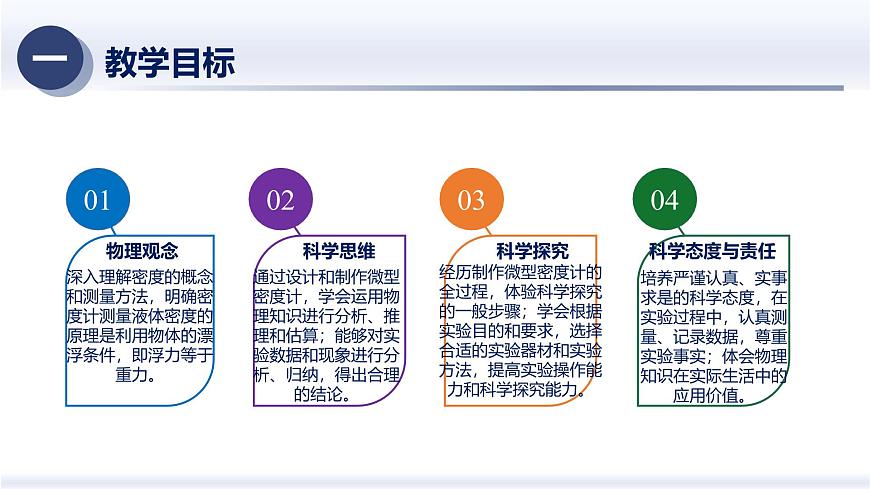 一 教学目标

01
物理观念
深入理解密度的概念和测量方法，明确密度计测量液体密度的原理是利用物体的漂浮条件，即浮力等于重力。

02
科学思维
通过设计和制作微型密度计，学会运用物理知识进行分析、推理和估算；能够对实验数据和现象进行分析、归纳，得出合理的结论。

03
科学探究
经历制作微型密度计的全过程，体验科学探究的一般步骤；学会根据实验目的和要求，选择合适的实验器材和实验方法，提高实验操作能力和科学探究能力。

04
科学态度与责任
培养严谨认真、实事求是的科学态度，在实验过程中，认真测量、记录数据，尊重实验事实；体会物理知识在实际生活中的应用价值。